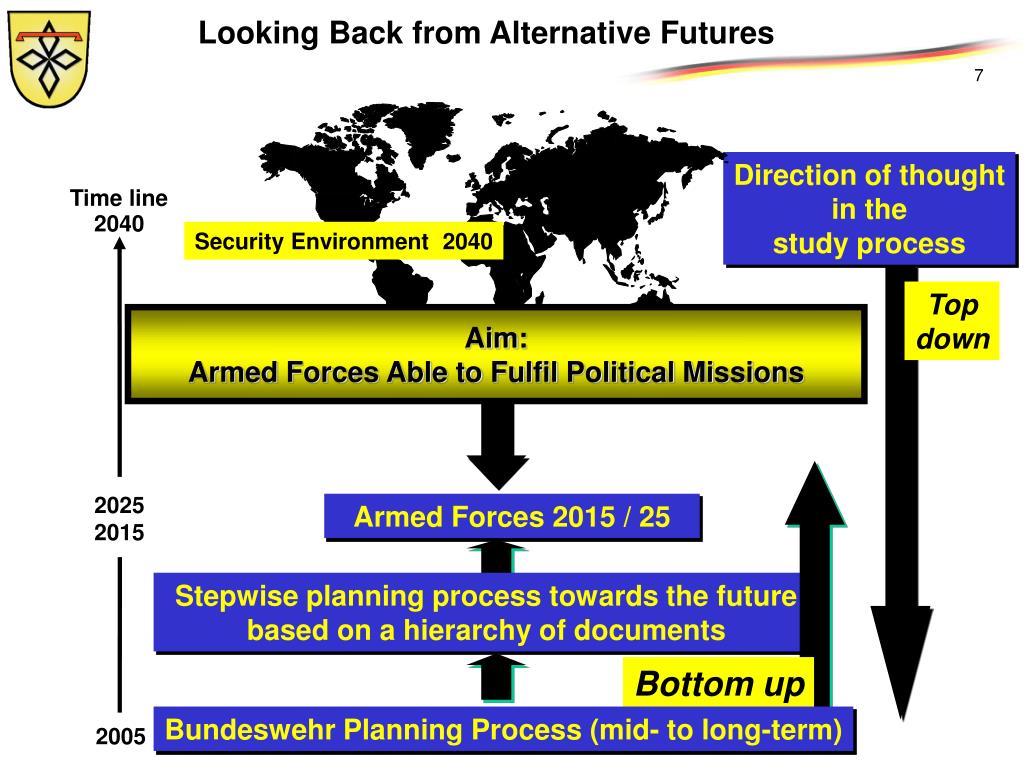 Looking Back from Alternative Futures

7

Time line
2040

Security Environment 2040

Direction of thought in the study process

Top down

Aim:
Armed Forces Able to Fulfil Political Missions

2025
2015

Armed Forces 2015 / 25

Stepwise planning process towards the future based on a hierarchy of documents

Bottom up

2005

Bundeswehr Planning Process (mid- to long-term)